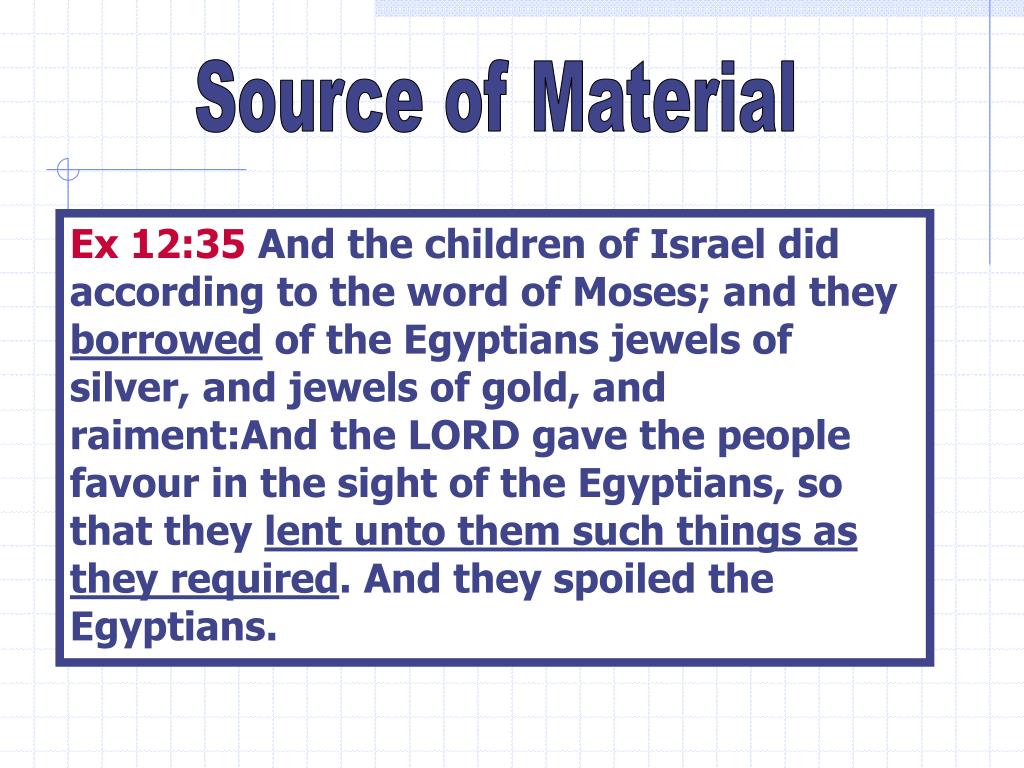 Source of Material

Ex 12:35 And the children of Israel did according to the word of Moses; and they borrowed of the Egyptians jewels of silver, and jewels of gold, and raiment:And the LORD gave the people favour in the sight of the Egyptians, so that they lent unto them such things as they required. And they spoiled the Egyptians.